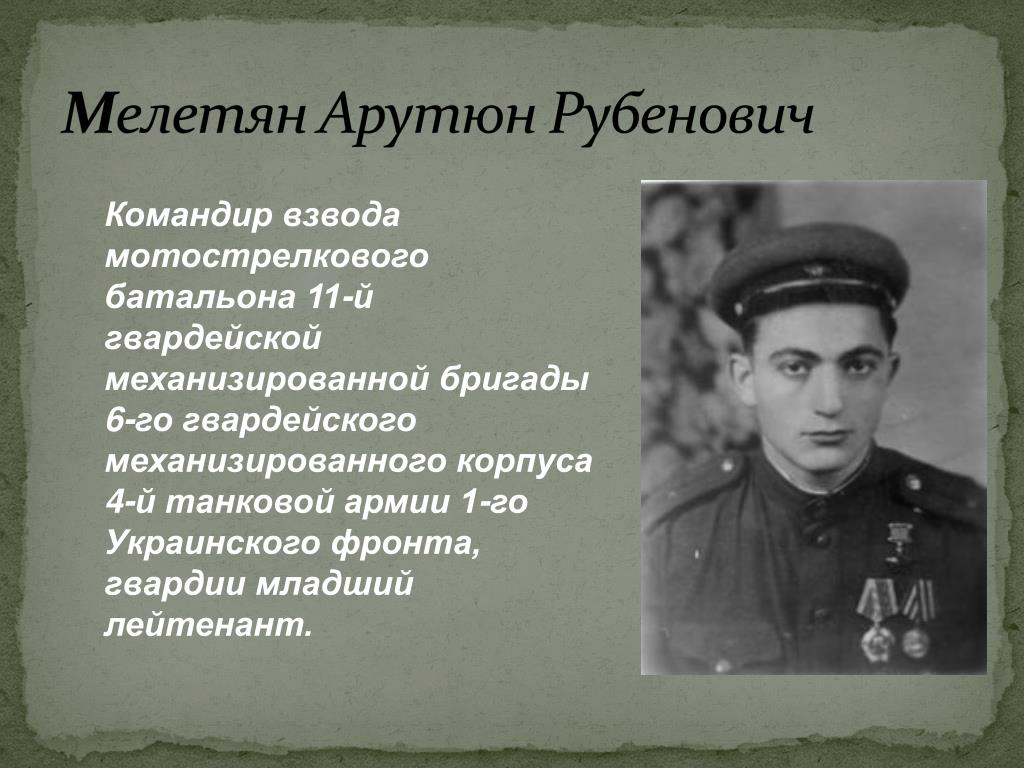 Мелетян Арутюн Рубенович

Командир взвода мотострелкового батальона 11-й гвардейской механизированной бригады 6-го гвардейского механизированного корпуса 4-й танковой армии 1-го Украинского фронта, гвардии младший лейтенант.